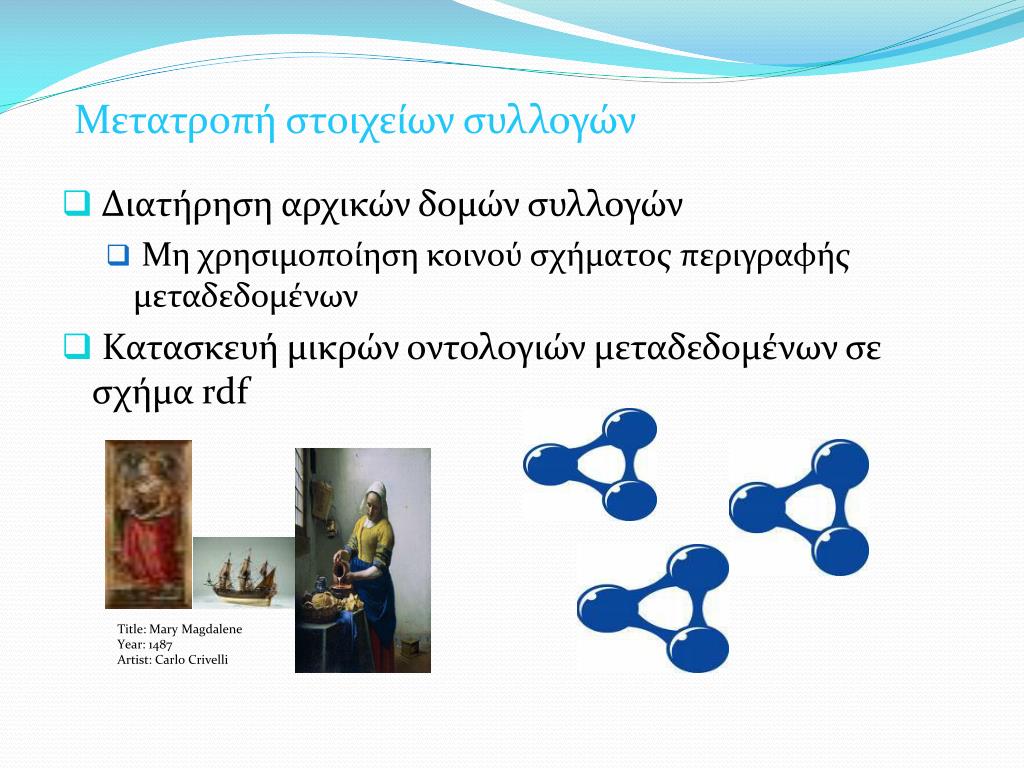 Μετατροπή στοιχείων συλλογών

Διατήρηση αρχικών δομών συλλογών

Μη χρησιμοποίηση κοινού σχήματος περιγραφής μεταδεδομένων

Κατασκευή μικρών οντολογιών μεταδεδομένων σε σχήμα rdf

Title: Mary Magdalene
Year: 1487
Artist: Carlo Crivelli